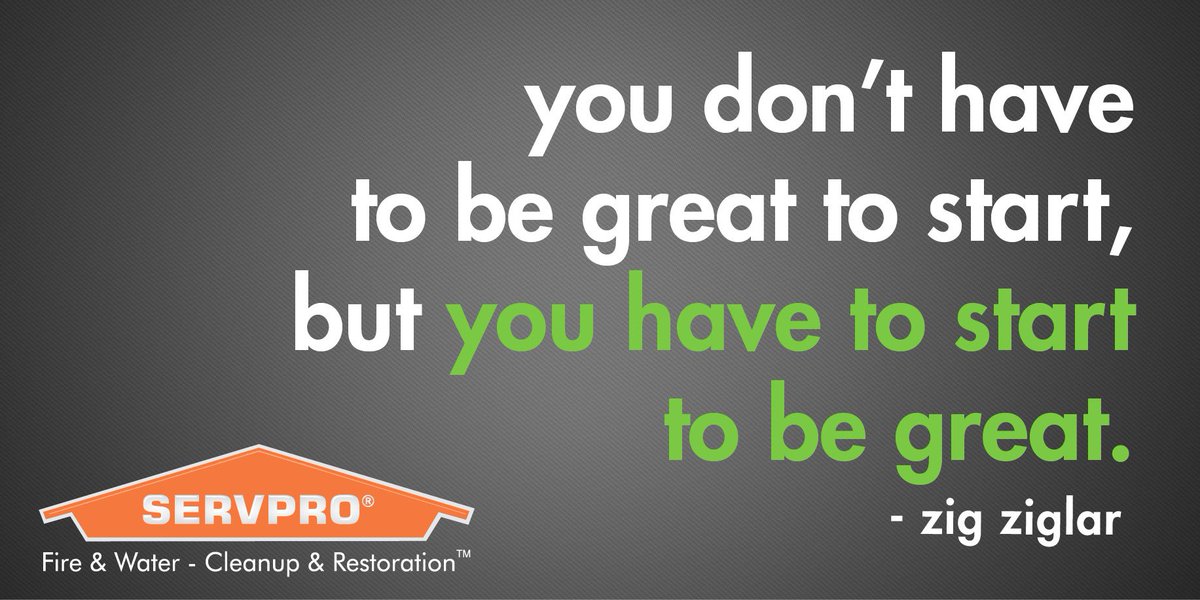 you don't have to be great to start, but you have to start to be great.

- zig ziglar

SERVPRO®

Fire & Water - Cleanup & Restoration™